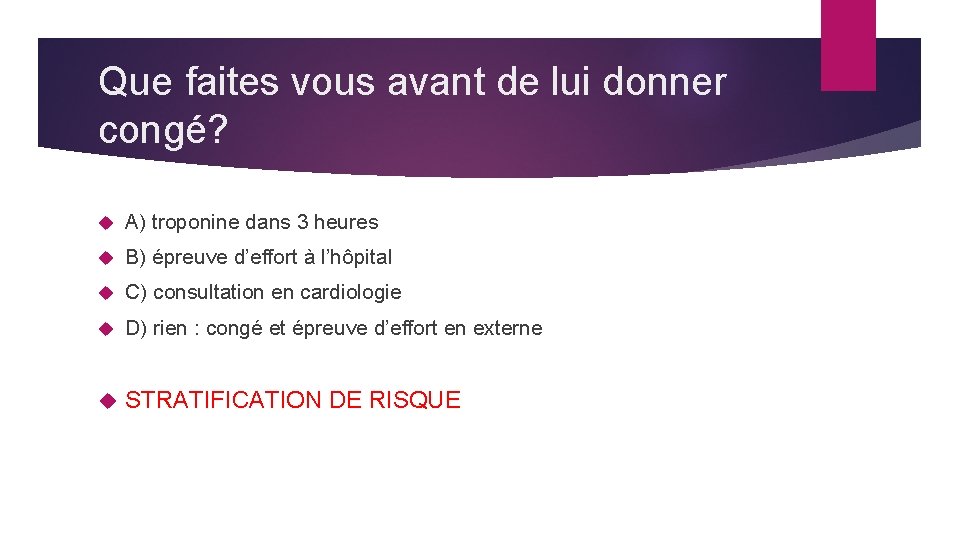 Que faites vous avant de lui donner congé?

A) troponine dans 3 heures

B) épreuve d’effort à l’hôpital

C) consultation en cardiologie

D) rien : congé et épreuve d’effort en externe

STRATIFICATION DE RISQUE